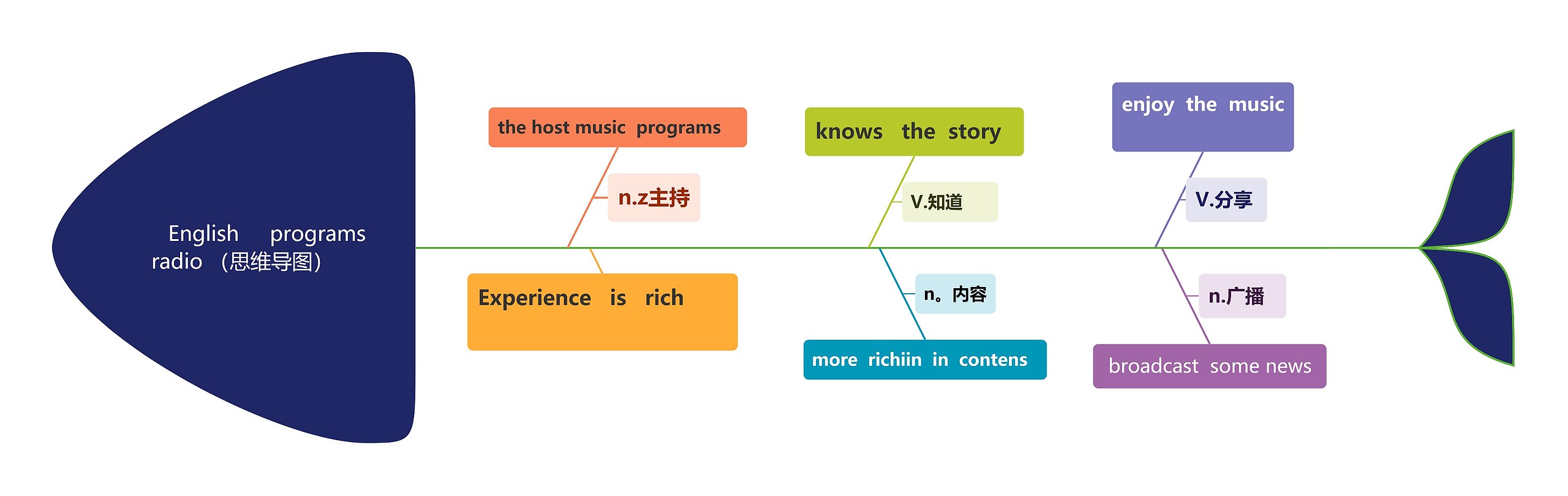 English programs radio （思维导图）

the host music programs

n.z主持

Experience is rich

knows the story

V.知道

n。内容

more richiin in contens

enjoy the music

V.分享

n.广播

broadcast some news